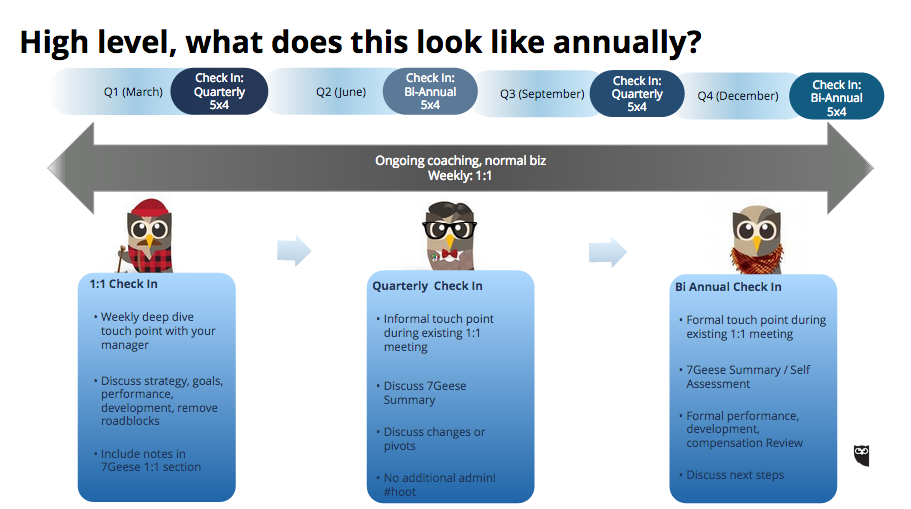 High level, what does this look like annually?

Q1 (March)

Check In: Quarterly 5x4

Q2 (June)

Check In: Bi-Annual 5x4

Q3 (September)

Check In: Quarterly 5x4

Q4 (December)

Check In: Bi-Annual 5x4

Ongoing coaching, normal biz
Weekly: 1:1

1:1 Check In

• Weekly deep dive touch point with your manager

• Discuss strategy, goals, performance, development, remove roadblocks

• Include notes in 7Geese 1:1 section

Quarterly Check In

• Informal touch point during existing 1:1 meeting

• Discuss 7Geese Summary

• Discuss changes or pivots

• No additional admin! #hoot

Bi Annual Check In

• Formal touch point during existing 1:1 meeting

• 7Geese Summary / Self Assessment

• Formal performance, development, compensation Review

• Discuss next steps